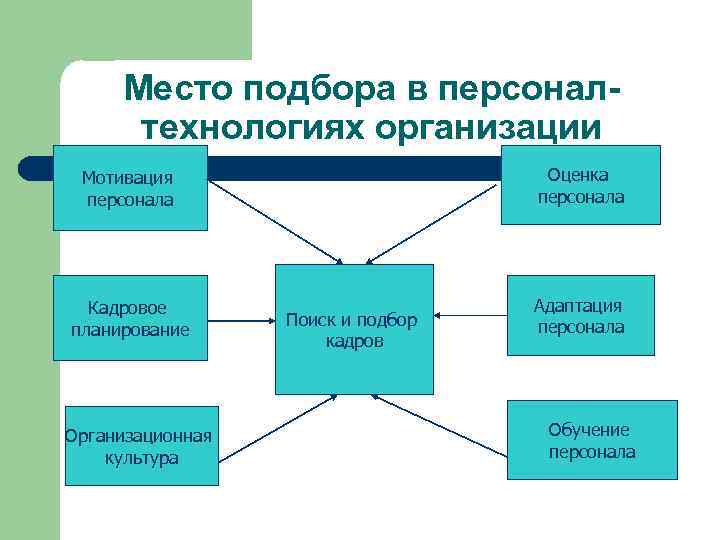 Место подбора в персонал-технологиях организации

Мотивация персонала

Оценка персонала

Кадровое планирование

Поиск и подбор кадров

Адаптация персонала

Организационная культура

Обучение персонала